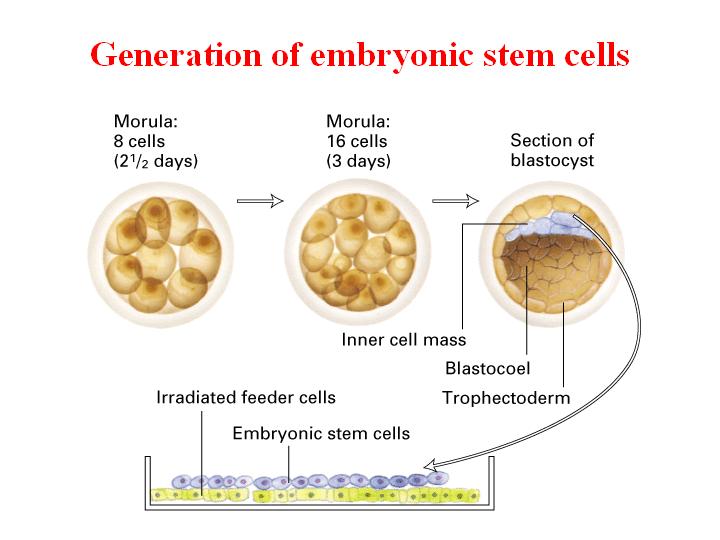 Generation of embryonic stem cells

Morula:
8 cells
($2^1/_2$ days)

Morula:
16 cells
(3 days)

Section of
blastocyst

Inner cell mass

Blastocoel

Trophectoderm

Irradiated feeder cells

Embryonic stem cells